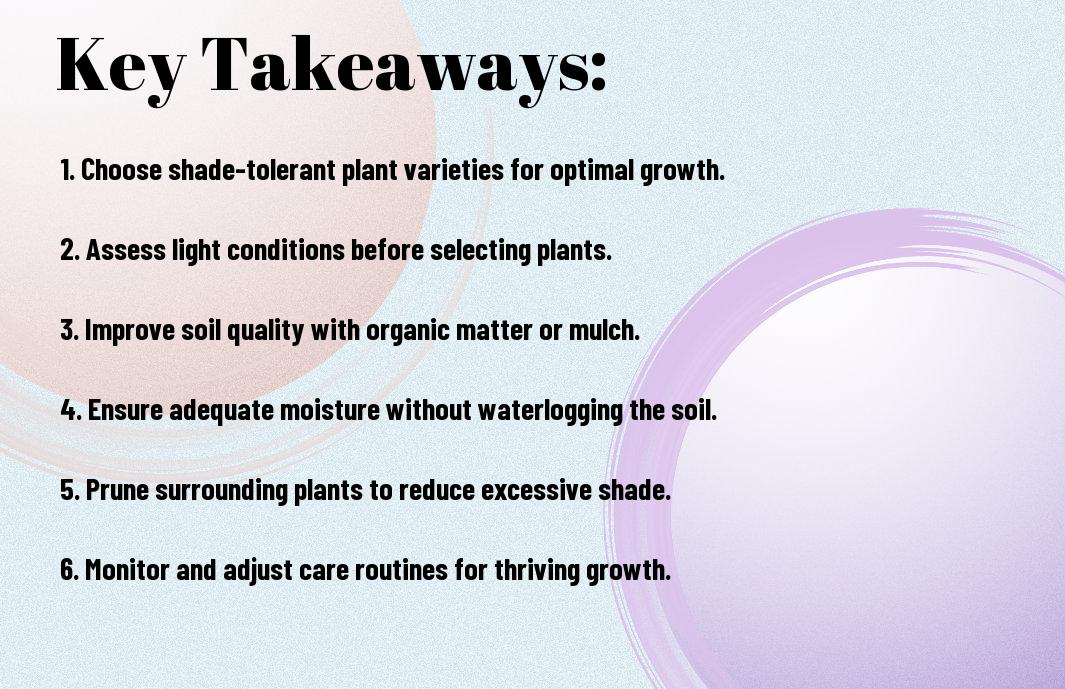 Key Takeaways:

1. Choose shade-tolerant plant varieties for optimal growth.

2. Assess light conditions before selecting plants.

3. Improve soil quality with organic matter or mulch.

4. Ensure adequate moisture without waterlogging the soil.

5. Prune surrounding plants to reduce excessive shade.

6. Monitor and adjust care routines for thriving growth.